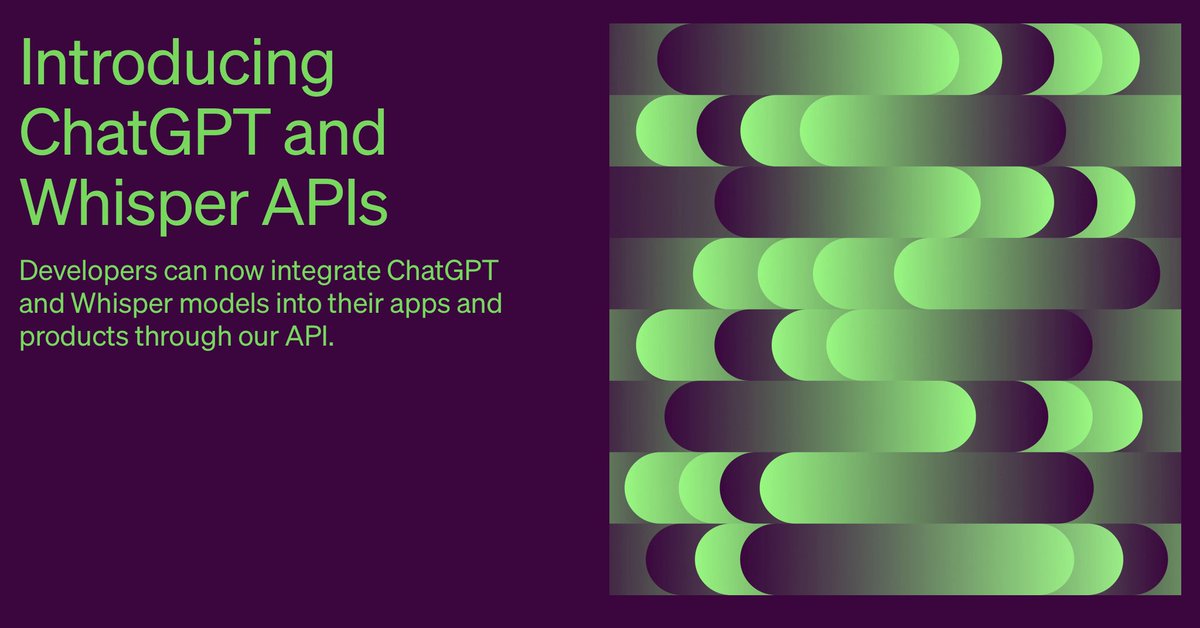 Introducing ChatGPT and Whisper APIs

Developers can now integrate ChatGPT and Whisper models into their apps and products through our API.